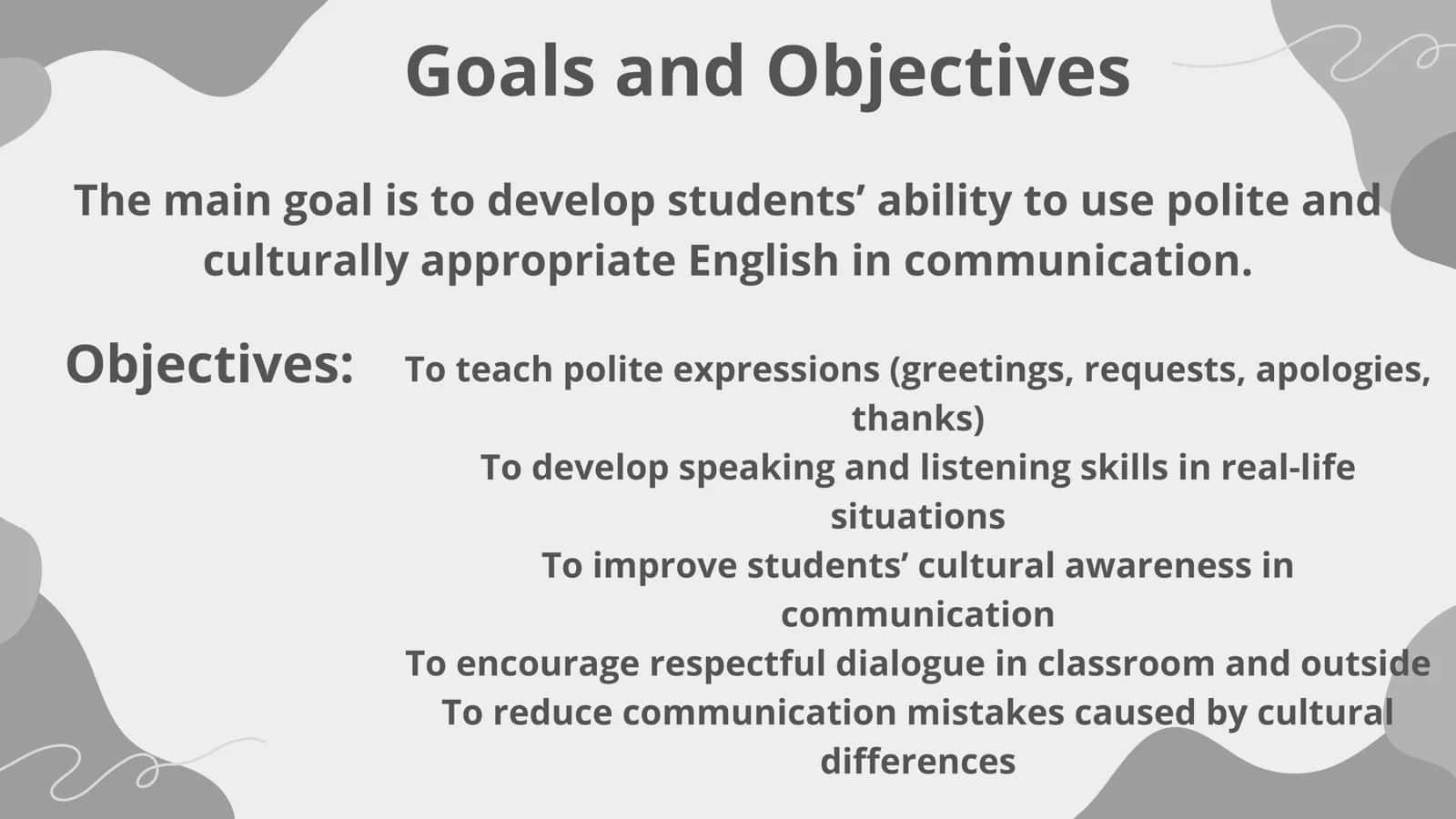 Goals and Objectives

The main goal is to develop students’ ability to use polite and culturally appropriate English in communication.

Objectives:

To teach polite expressions (greetings, requests, apologies, thanks)
To develop speaking and listening skills in real-life situations
To improve students’ cultural awareness in communication
To encourage respectful dialogue in classroom and outside
To reduce communication mistakes caused by cultural differences